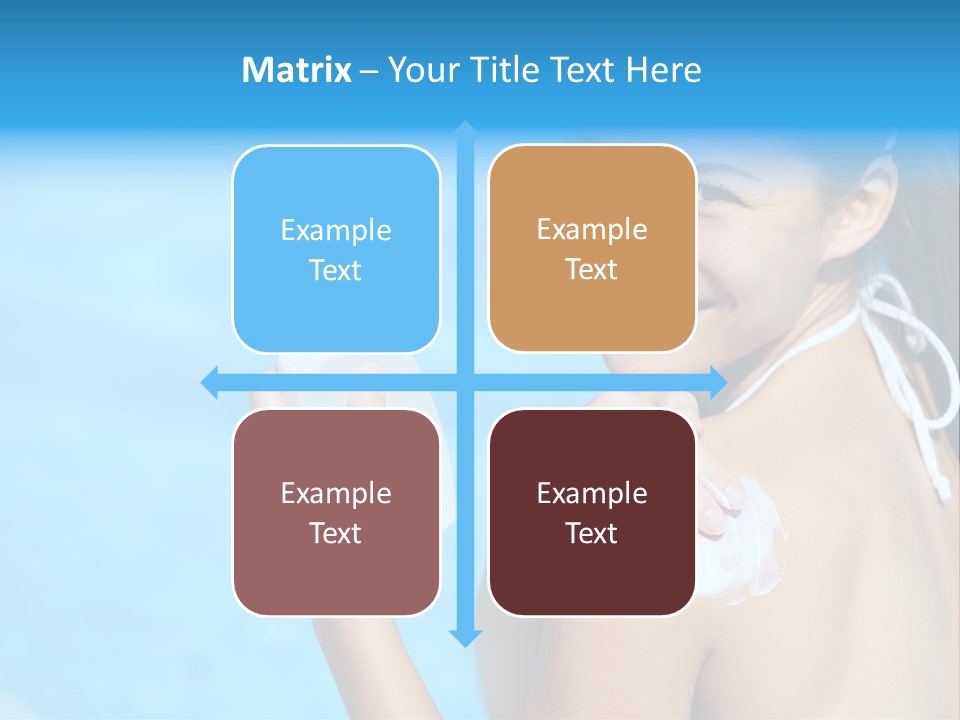 Matrix – Your Title Text Here

Example Text

Example Text

Example Text

Example Text